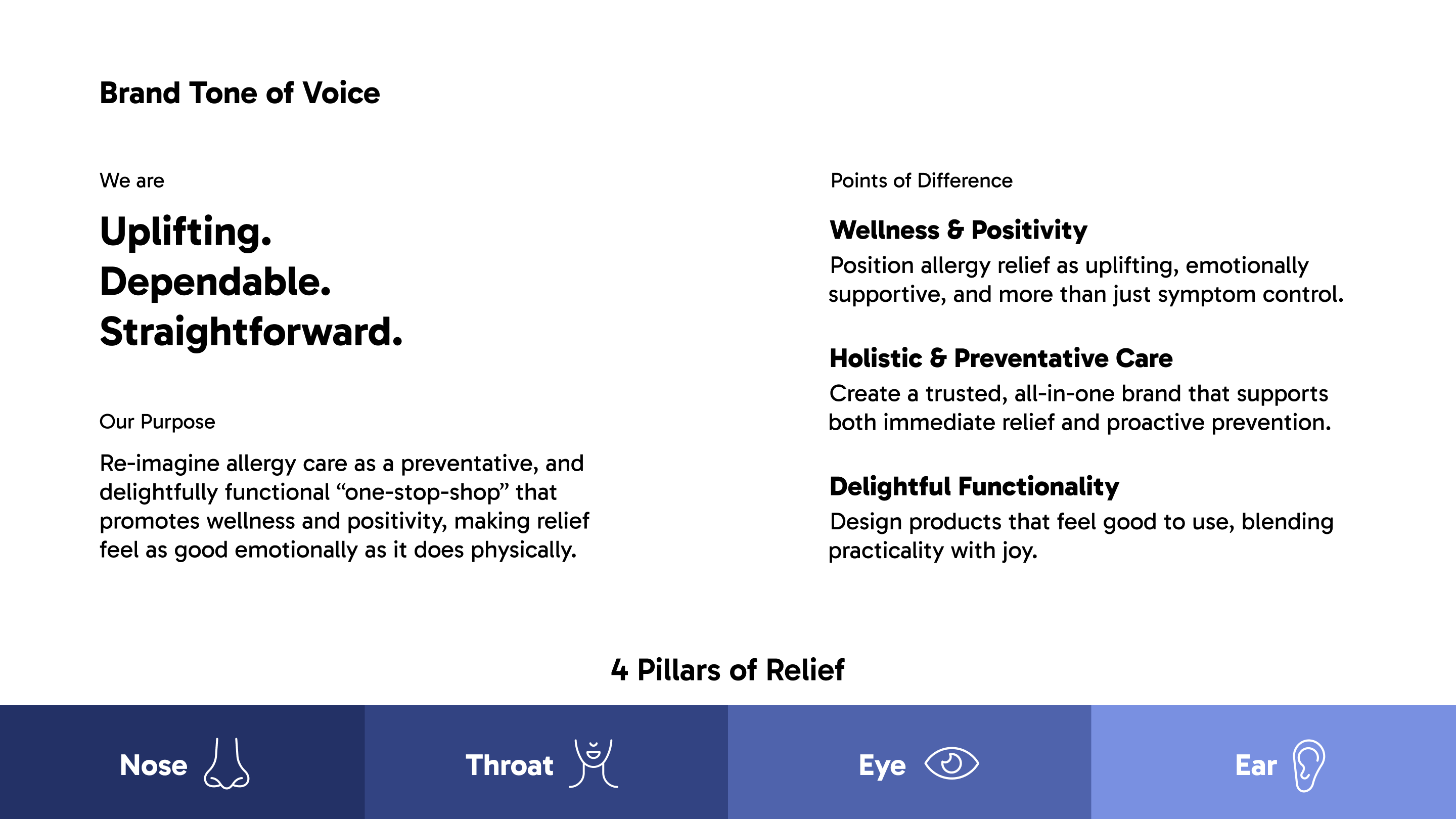 Brand Tone of Voice

We are

Uplifting.
Dependable.
Straightforward.

Our Purpose

Re-imagine allergy care as a preventative, and delightfully functional “one-stop-shop” that promotes wellness and positivity, making relief feel as good emotionally as it does physically.

Points of Difference

Wellness & Positivity
Position allergy relief as uplifting, emotionally supportive, and more than just symptom control.

Holistic & Preventative Care
Create a trusted, all-in-one brand that supports both immediate relief and proactive prevention.

Delightful Functionality
Design products that feel good to use, blending practicality with joy.

4 Pillars of Relief

Nose

Throat

Eye

Ear